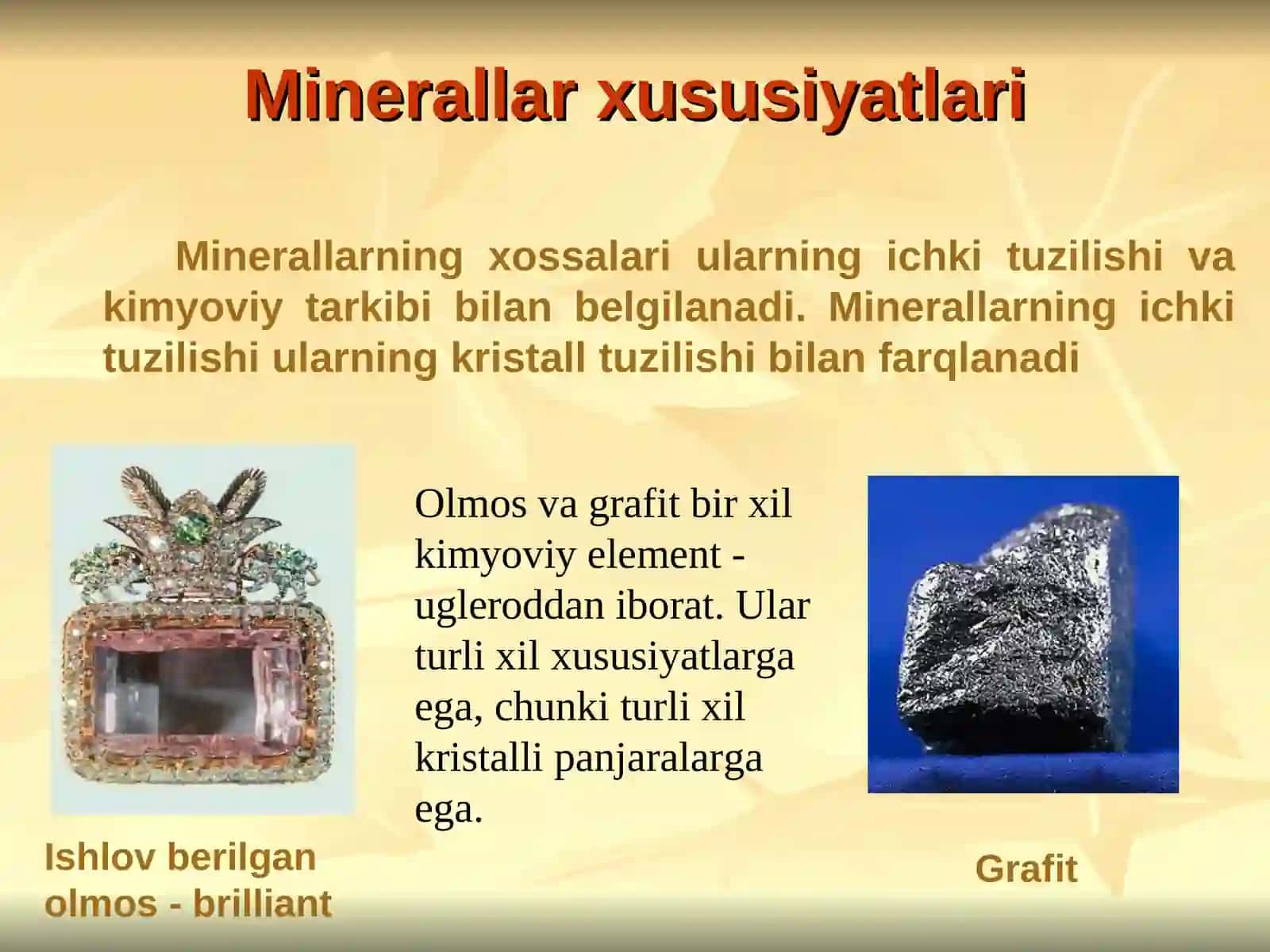 Minerallar xususiyatlari

Minerallarning xossalari ularning ichki tuzilishi va kimyoviy tarkibi bilan belgilanadi. Minerallarning ichki tuzilishi ularning kristall tuzilishi bilan farqlanadi

Olmos va grafit bir xil kimyoviy element - ugleroddan iborat. Ular turli xil xususiyatlarga ega, chunki turli xil kristalli panjaralarga ega.

Ishlov berilgan olmos - brilliant

Grafit